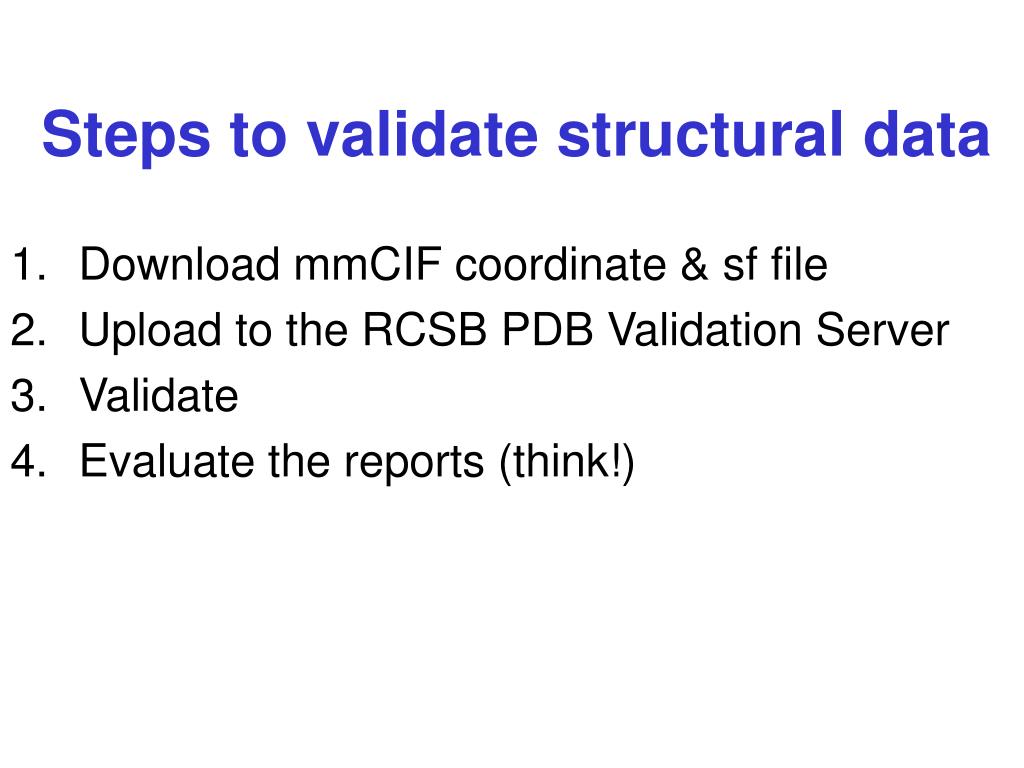 Steps to validate structural data

1. Download mmCIF coordinate & sf file
2. Upload to the RCSB PDB Validation Server
3. Validate
4. Evaluate the reports (think!)